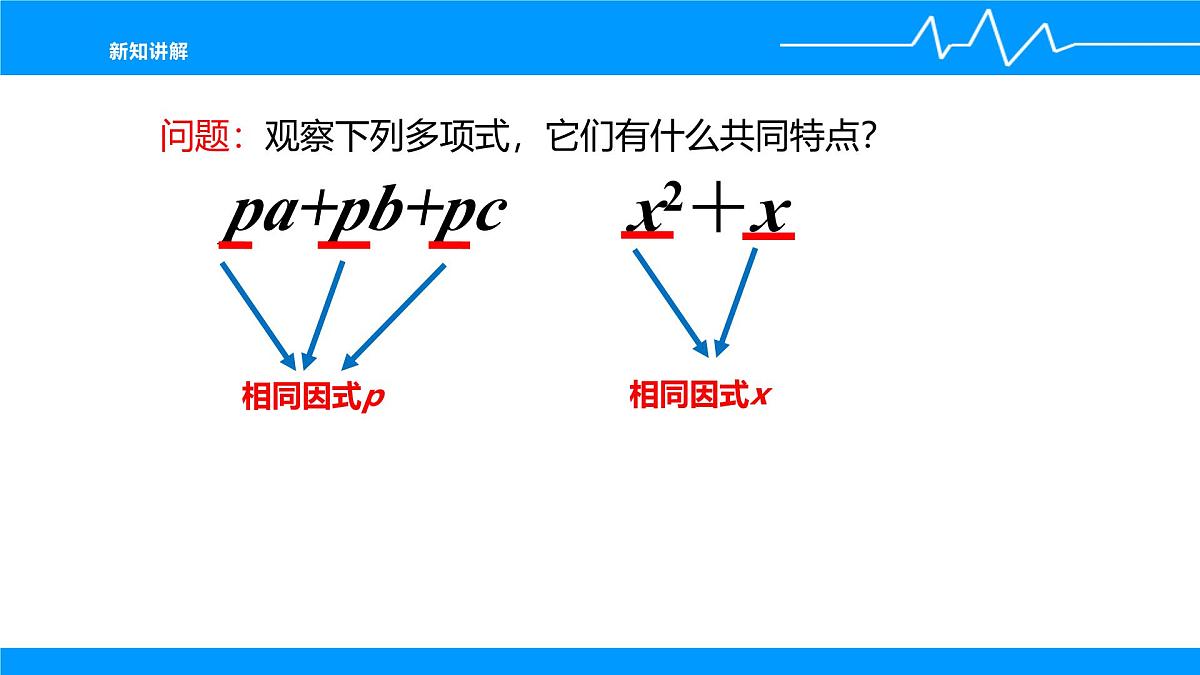 新知讲解

问题：观察下列多项式，它们有什么共同特点？

$pa+pb+pc$

$x^2+x$

相同因式$p$

相同因式$x$